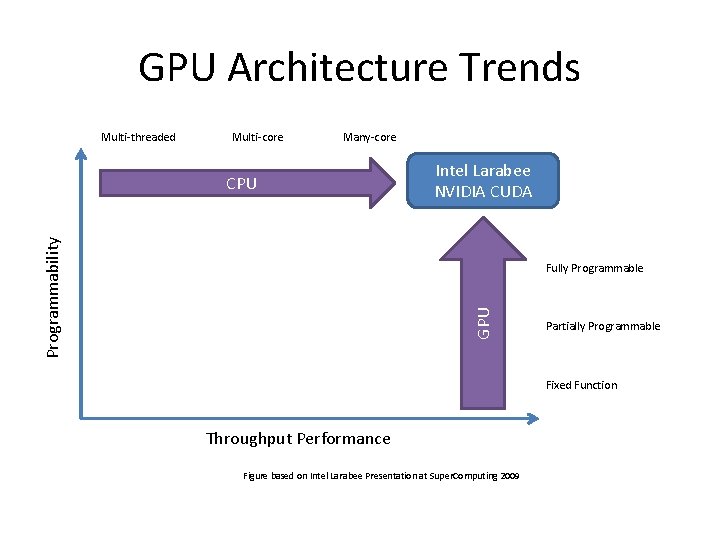 GPU Architecture Trends

Multi-threaded

Multi-core

Many-core

CPU

Intel Larabee
NVIDIA CUDA

Programmability

GPU

Fully Programmable

Partially Programmable

Fixed Function

Throughput Performance

Figure based on Intel Larabee Presentation at SuperComputing 2009